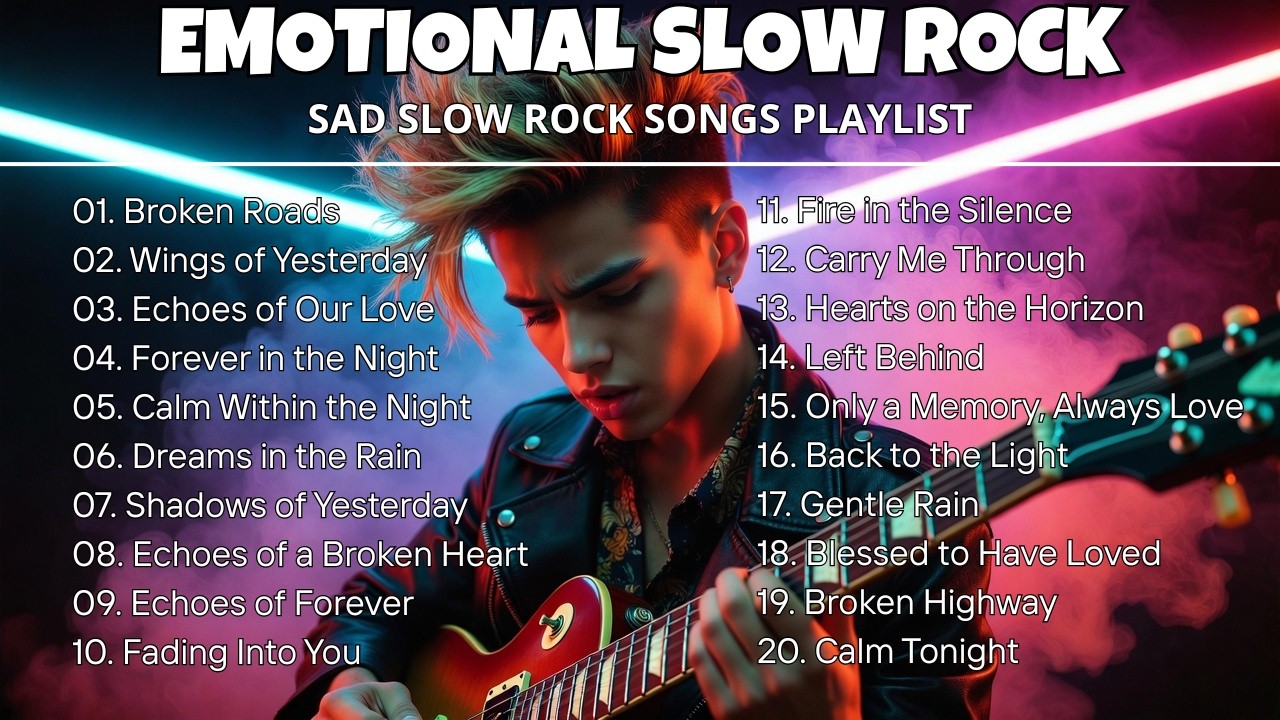 EMOTIONAL SLOW ROCK

SAD SLOW ROCK SONGS PLAYLIST

01. Broken Roads
02. Wings of Yesterday
03. Echoes of Our Love
04. Forever in the Night
05. Calm Within the Night
06. Dreams in the Rain
07. Shadows of Yesterday
08. Echoes of a Broken Heart
09. Echoes of Forever
10. Fading Into You

11. Fire in the Silence
12. Carry Me Through
13. Hearts on the Horizon
14. Left Behind
15. Only a Memory, Always Love
16. Back to the Light
17. Gentle Rain
18. Blessed to Have Loved
19. Broken Highway
20. Calm Tonight